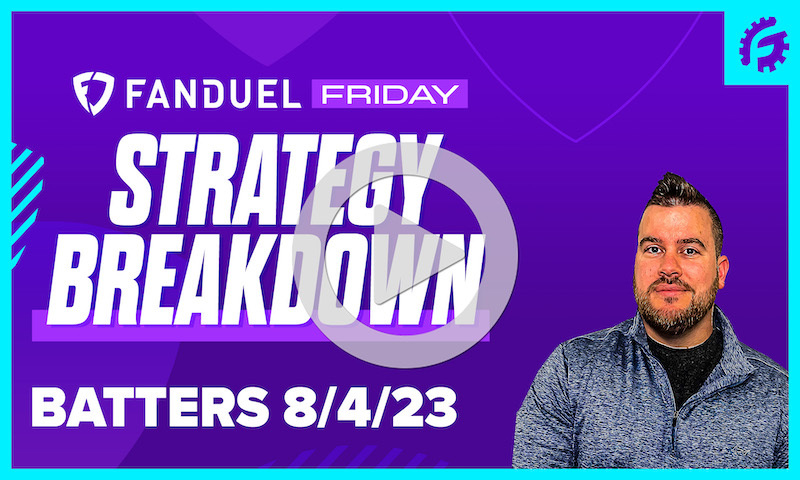 FANDUEL FRIDAY
STRATEGY BREAKDOWN
BATTERS 8/4/23